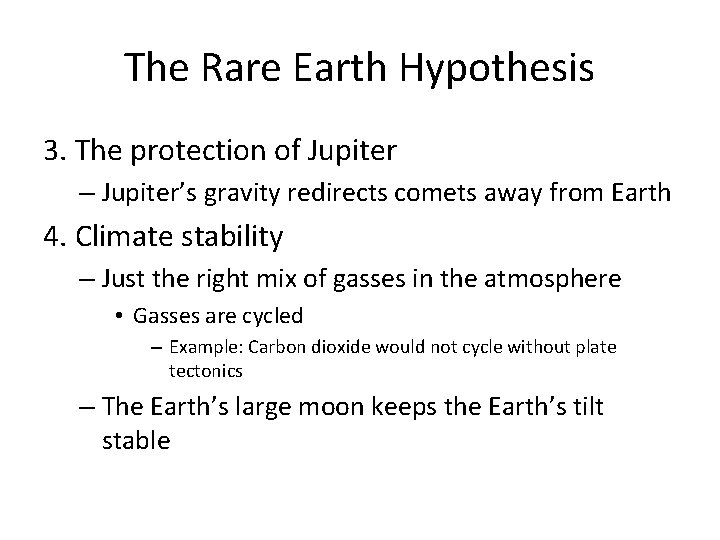 The Rare Earth Hypothesis

3. The protection of Jupiter

– Jupiter's gravity redirects comets away from Earth

4. Climate stability

– Just the right mix of gasses in the atmosphere

• Gasses are cycled

– Example: Carbon dioxide would not cycle without plate tectonics

– The Earth's large moon keeps the Earth's tilt stable